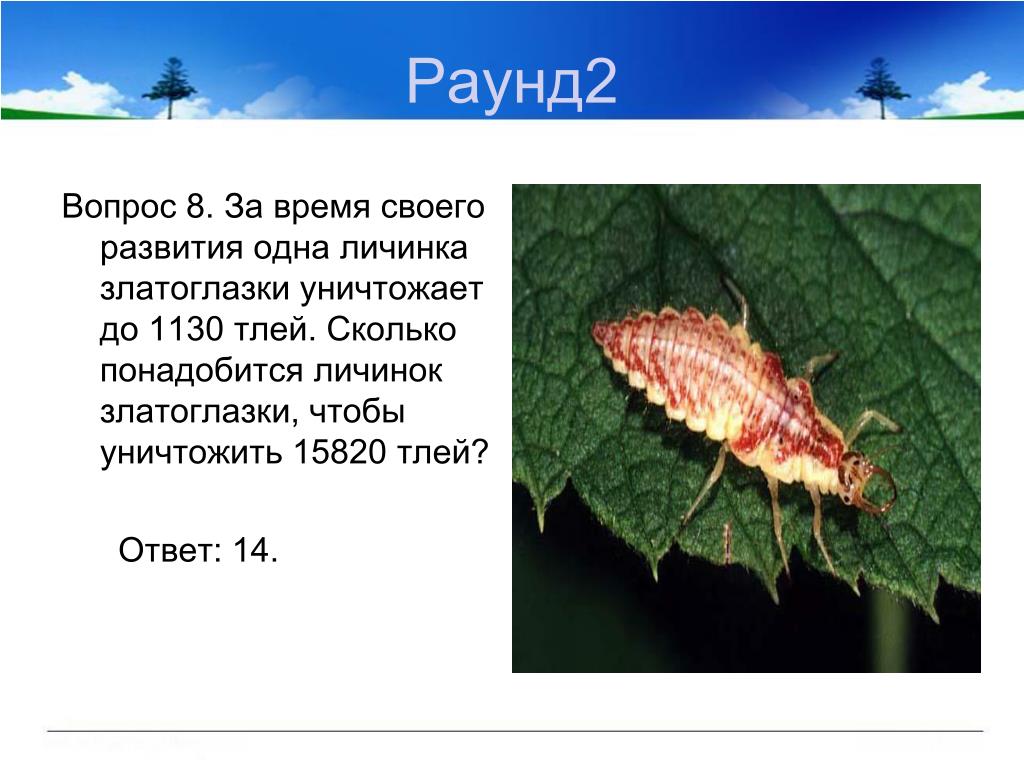 Раунд2

Вопрос 8. За время своего развития одна личинка златоглазки уничтожает до 1130 тлей. Сколько понадобится личинок златоглазки, чтобы уничтожить 15820 тлей?

Ответ: 14.